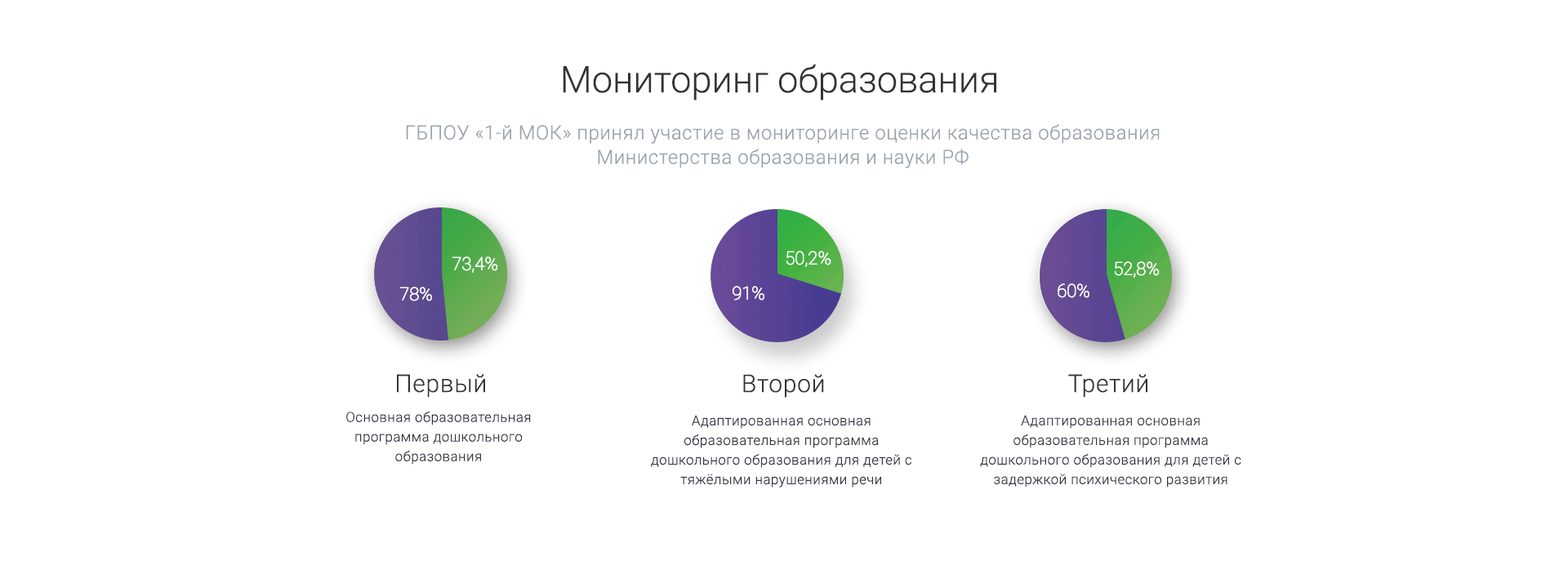 Мониторинг образования

ГБПОУ «1-й МОК» принял участие в мониторинге оценки качества образования Министерства образования и науки РФ

73,4%
78%

Первый

Основная образовательная программа дошкольного образования

50,2%
91%

Второй

Адаптированная основная образовательная программа дошкольного образования для детей с тяжёлыми нарушениями речи

52,8%
60%

Третий

Адаптированная основная образовательная программа дошкольного образования для детей с задержкой психического развития